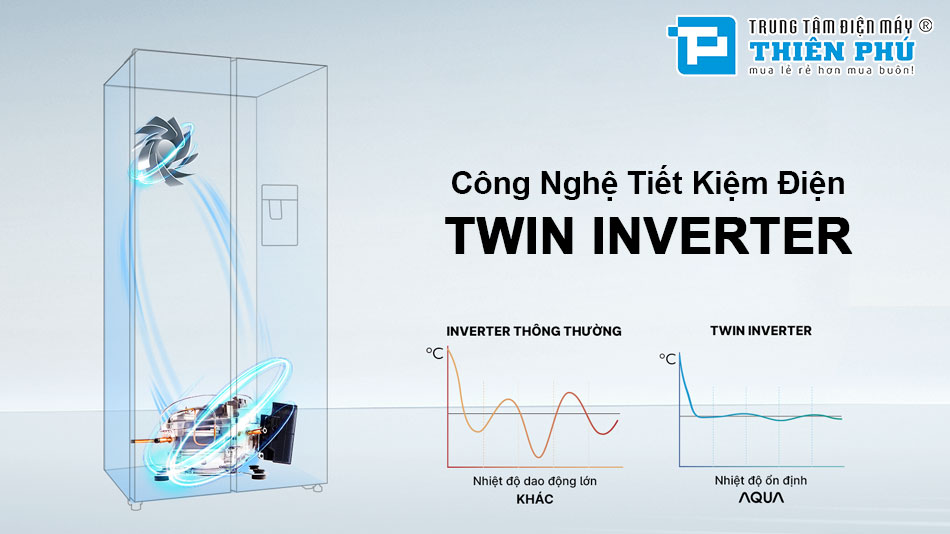 TRUNG TÂM ĐIỆN MÁY ®
THIÊN PHÚ
mua lẻ rẻ hơn mua buôn!

Công Nghệ Tiết Kiệm Điện
TWIN INVERTER

INVERTER THÔNG THƯỜNG
°C
Nhiệt độ dao động lớn
KHÁC

TWIN INVERTER
°C
Nhiệt độ ổn định
AQUA